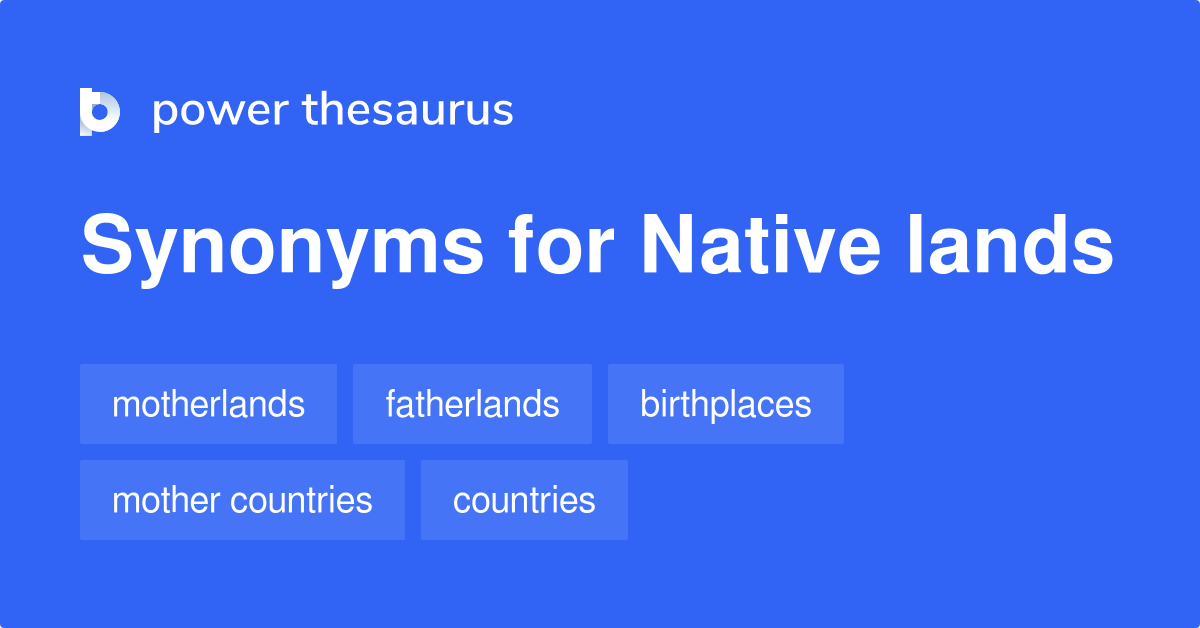 power thesaurus

Synonyms for Native lands

motherlands

fatherlands

birthplaces

mother countries

countries